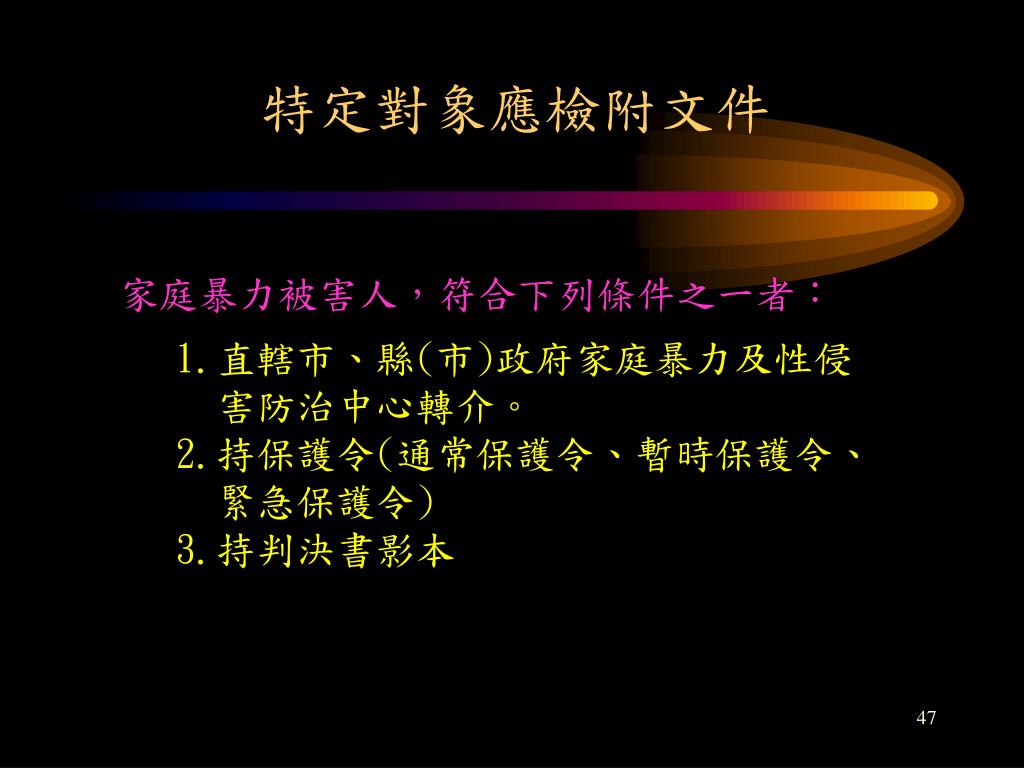 特定對象應檢附文件

家庭暴力被害人，符合下列條件之一者：

1. 直轄市、縣(市)政府家庭暴力及性侵害防治中心轉介。
2. 持保護令(通常保護令、暫時保護令、緊急保護令)
3. 持判決書影本

47